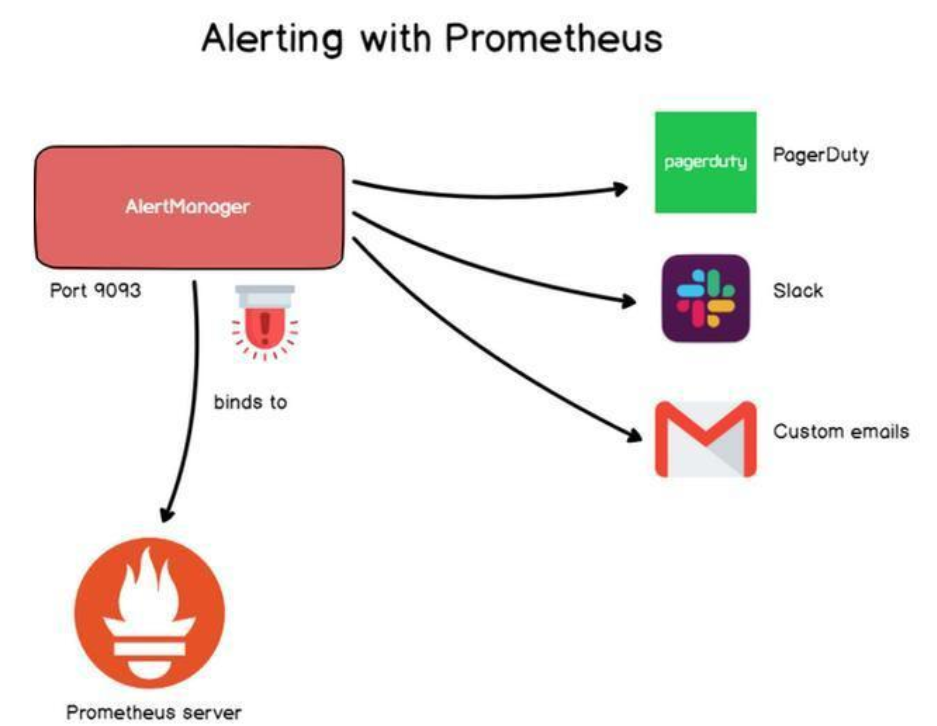 Alerting with Prometheus

AlertManager

Port 9093

binds to

Prometheus server

pagerduty

PagerDuty

Slack

Custom emails